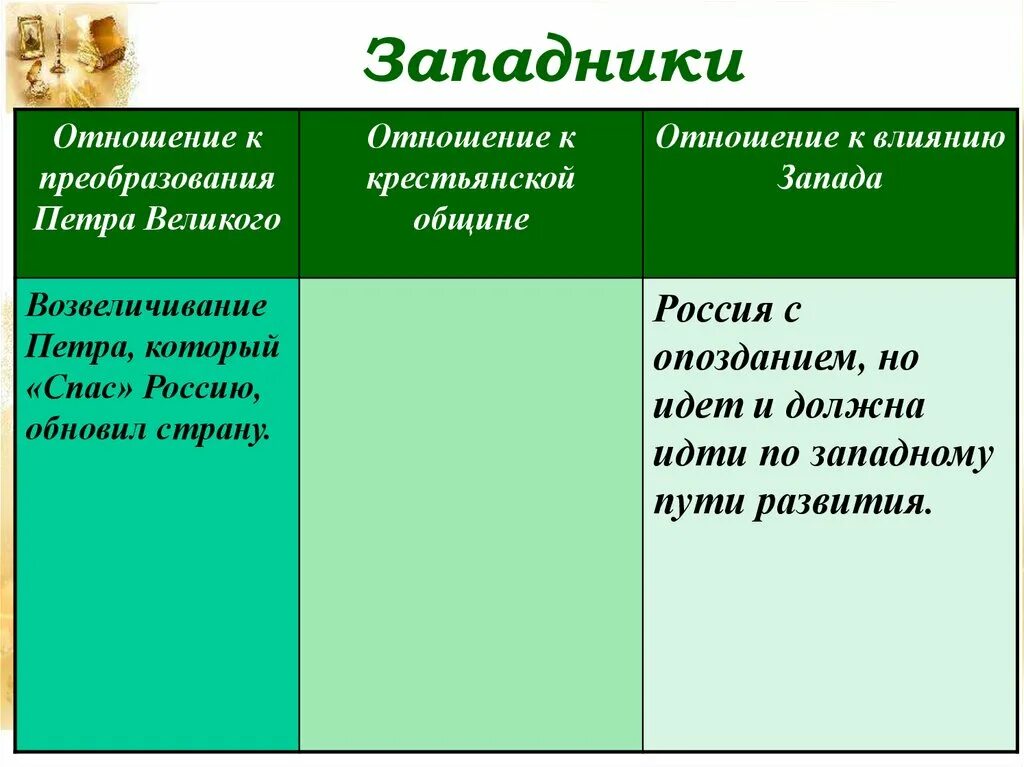 Западники

| Отношение к преобразования Петра Великого | Отношение к крестьянской общине | Отношение к влиянию Запада |
|---|---|---|
| Возвеличивание Петра, который «Спас» Россию, обновил страну. | | Россия с опозданием, но идет и должна идти по западному пути развития. |